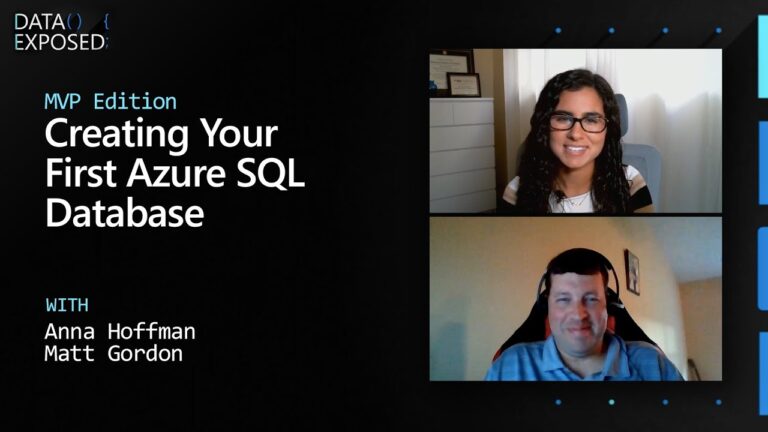 DATA() {
EXPOSED;

MVP Edition
Creating Your First Azure SQL Database

WITH
Anna Hoffman
Matt Gordon